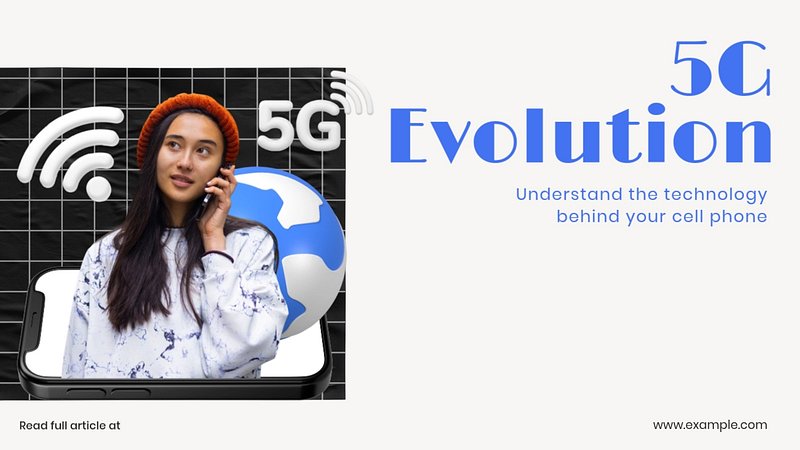 5G

5G Evolution

Understand the technology behind your cell phone

Read full article at

www.example.com